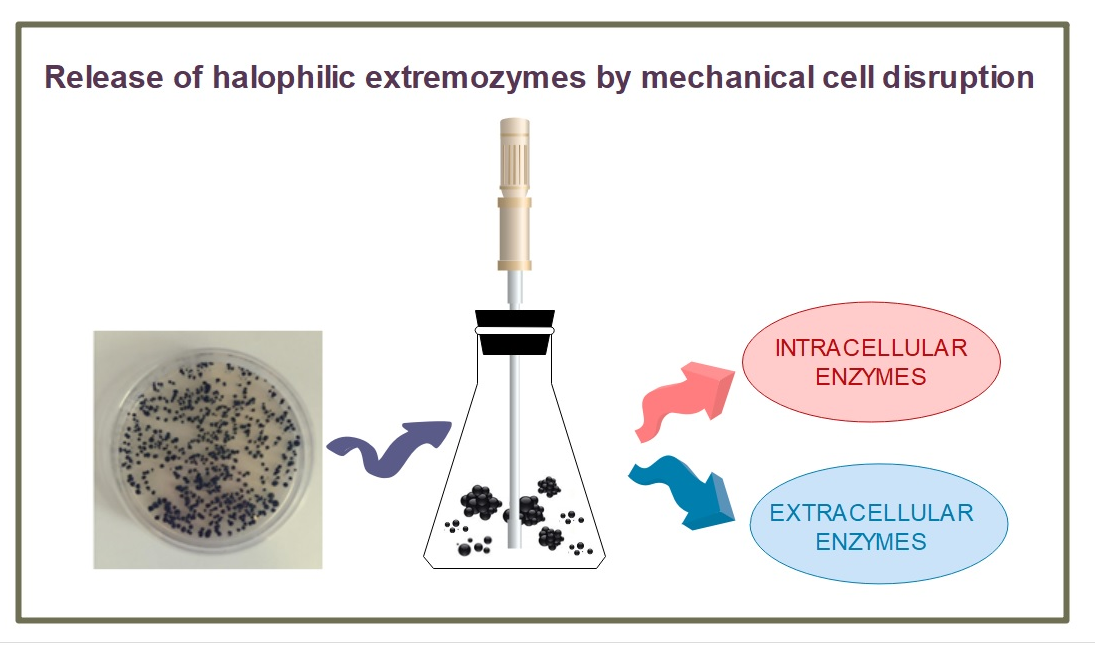 Release of halophilic extremozymes by mechanical cell disruption

INTRACELLULAR ENZYMES

EXTRACELLULAR ENZYMES